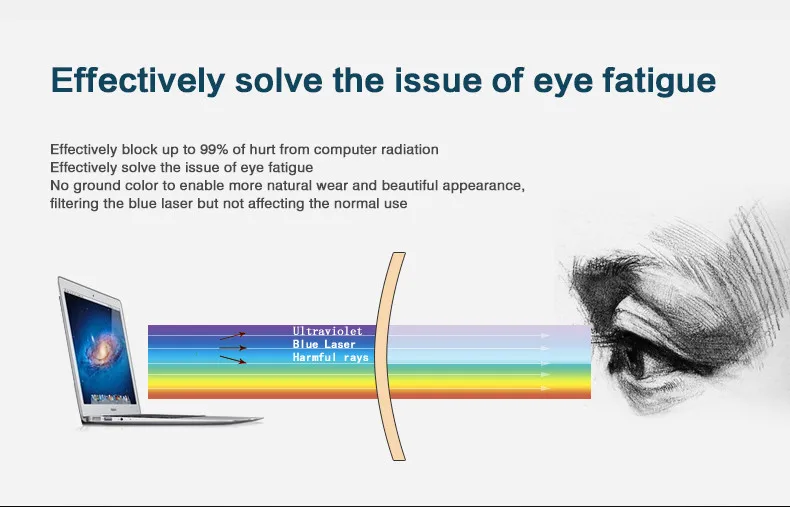 Effectively solve the issue of eye fatigue

Effectively block up to 99% of hurt from computer radiation
Effectively solve the issue of eye fatigue
No ground color to enable more natural wear and beautiful appearance, filtering the blue laser but not affecting the normal use

Ultraviolet
Blue Laser
Harmful rays